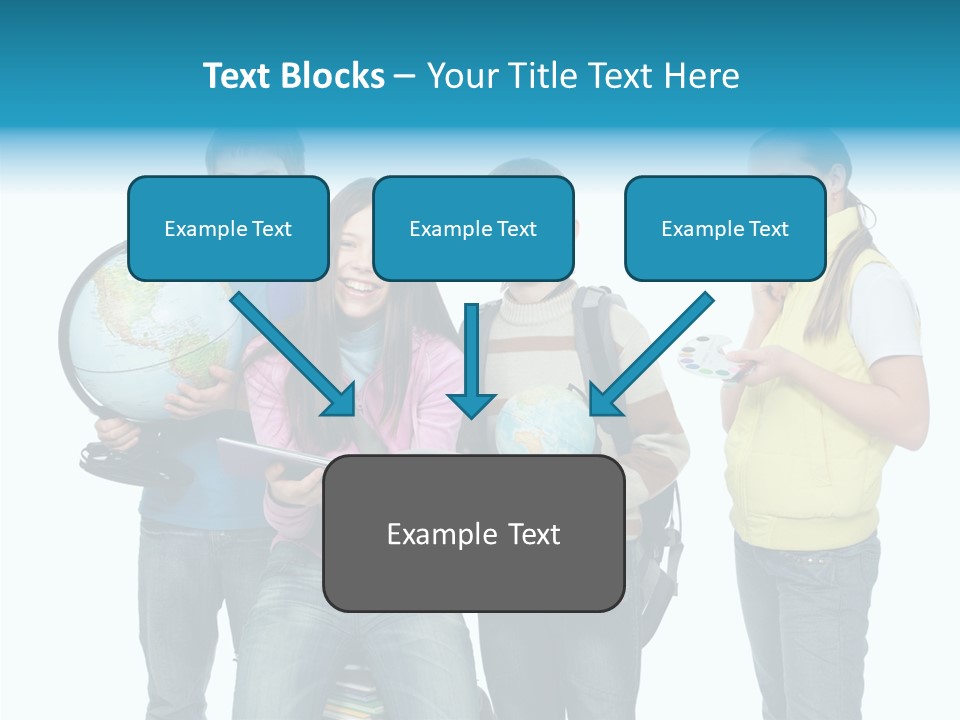 Text Blocks – Your Title Text Here

Example Text

Example Text

Example Text

Example Text